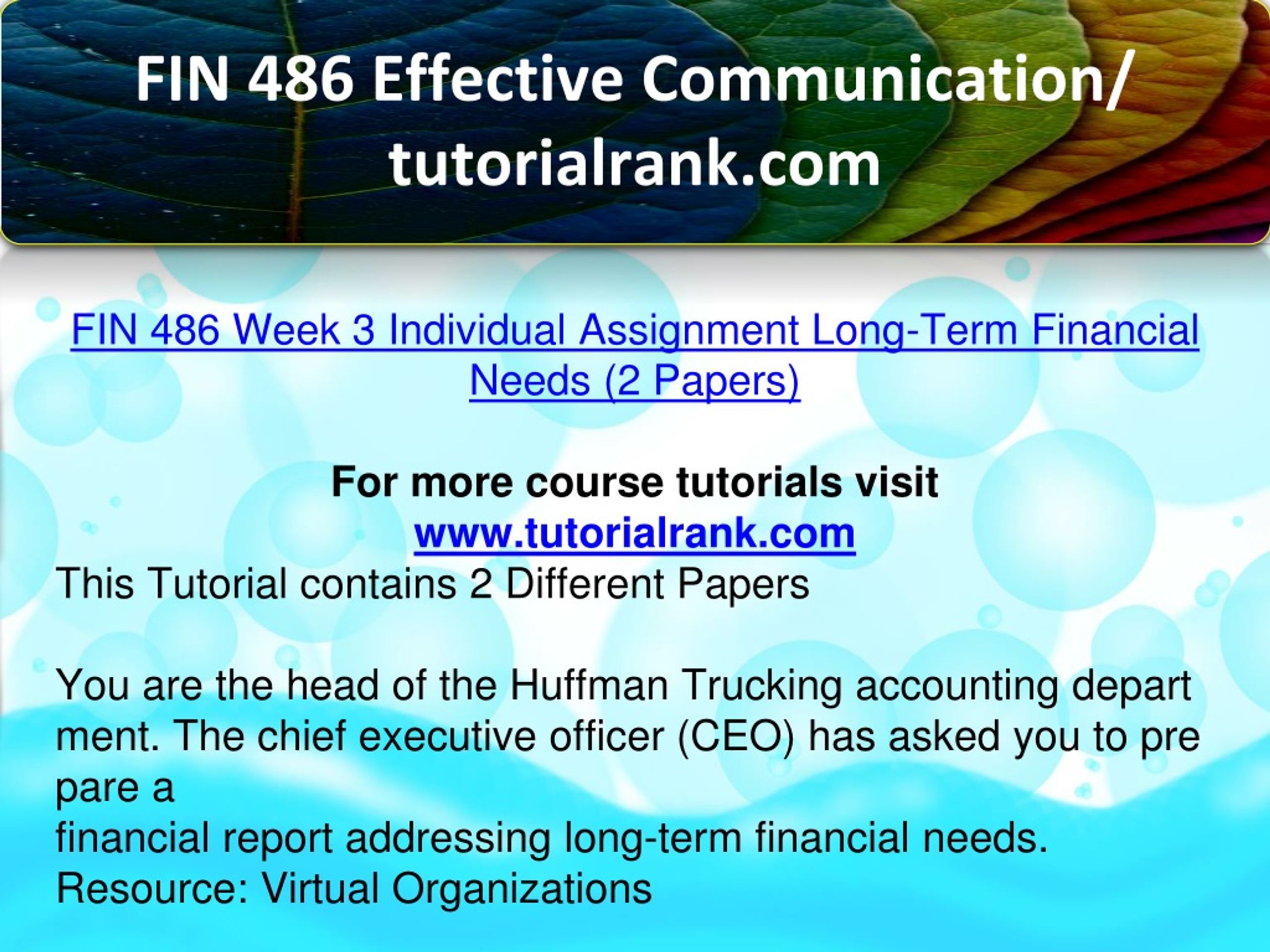 FIN 486 Effective Communication/ tutorialrank.com

FIN 486 Week 3 Individual Assignment Long-Term Financial Needs (2 Papers)

For more course tutorials visit
www.tutorialrank.com
This Tutorial contains 2 Different Papers

You are the head of the Huffman Trucking accounting depart ment. The chief executive officer (CEO) has asked you to pre pare a
financial report addressing long-term financial needs.
Resource: Virtual Organizations